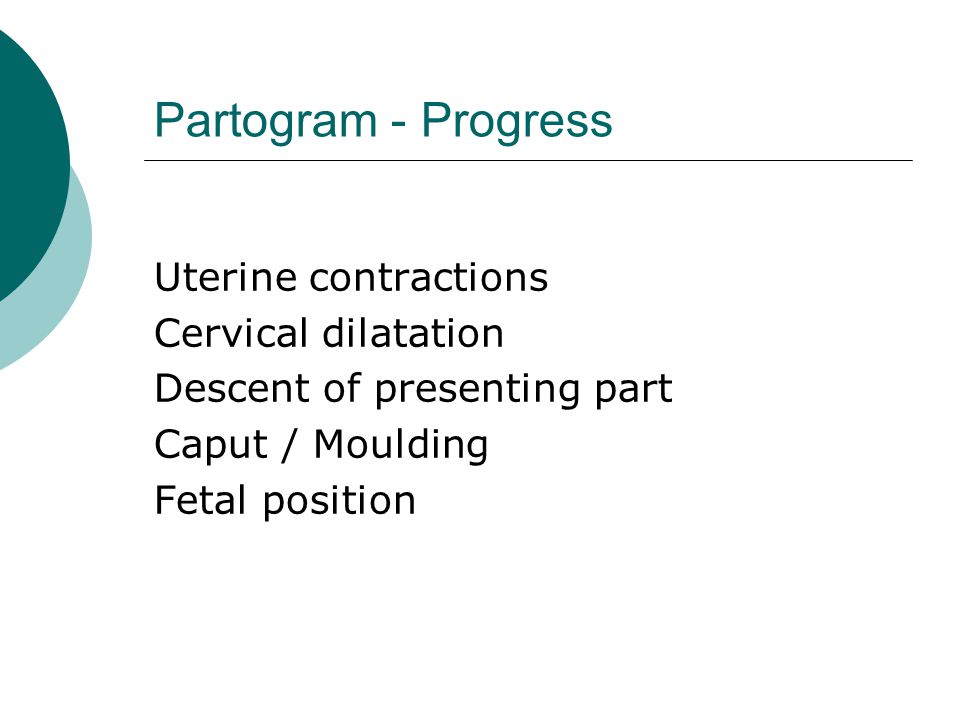 Partogram - Progress

Uterine contractions
Cervical dilatation
Descent of presenting part
Caput / Moulding
Fetal position